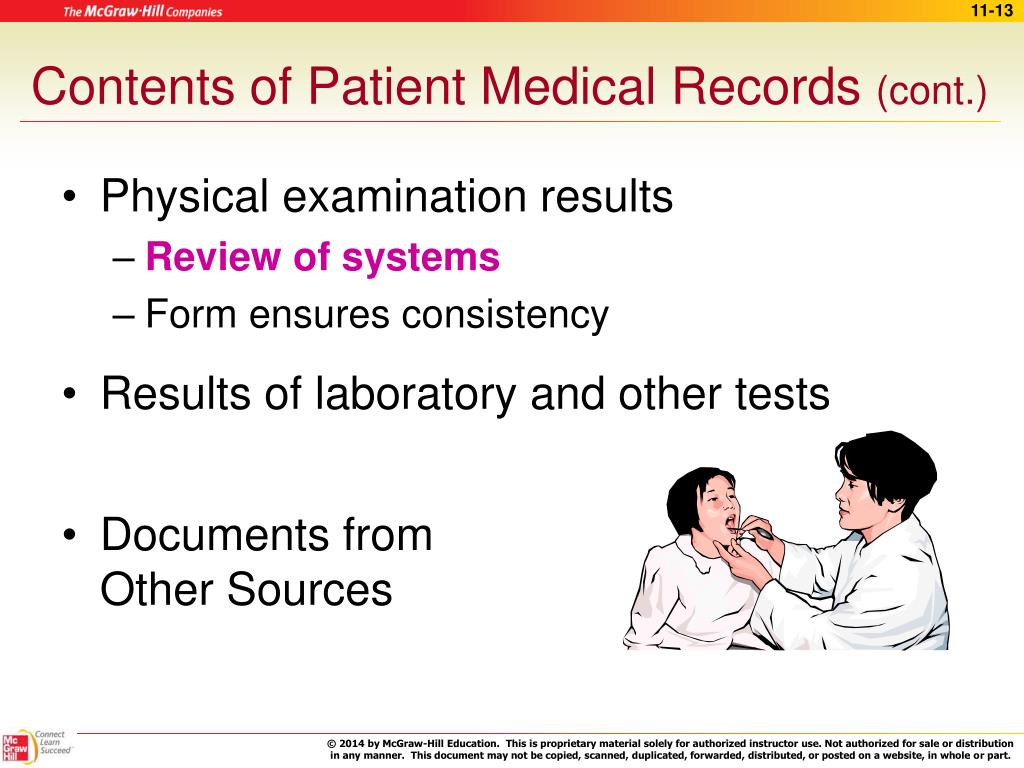 The McGraw-Hill Companies

11-13

Contents of Patient Medical Records (cont.)

• Physical examination results
– Review of systems
– Form ensures consistency

• Results of laboratory and other tests

• Documents from Other Sources

Mc Graw Hill Connect Learn Succeed

© 2014 by McGraw-Hill Education. This is proprietary material solely for authorized instructor use. Not authorized for sale or distribution in any manner. This document may not be copied, scanned, duplicated, forwarded, distributed, or posted on a website, in whole or part.